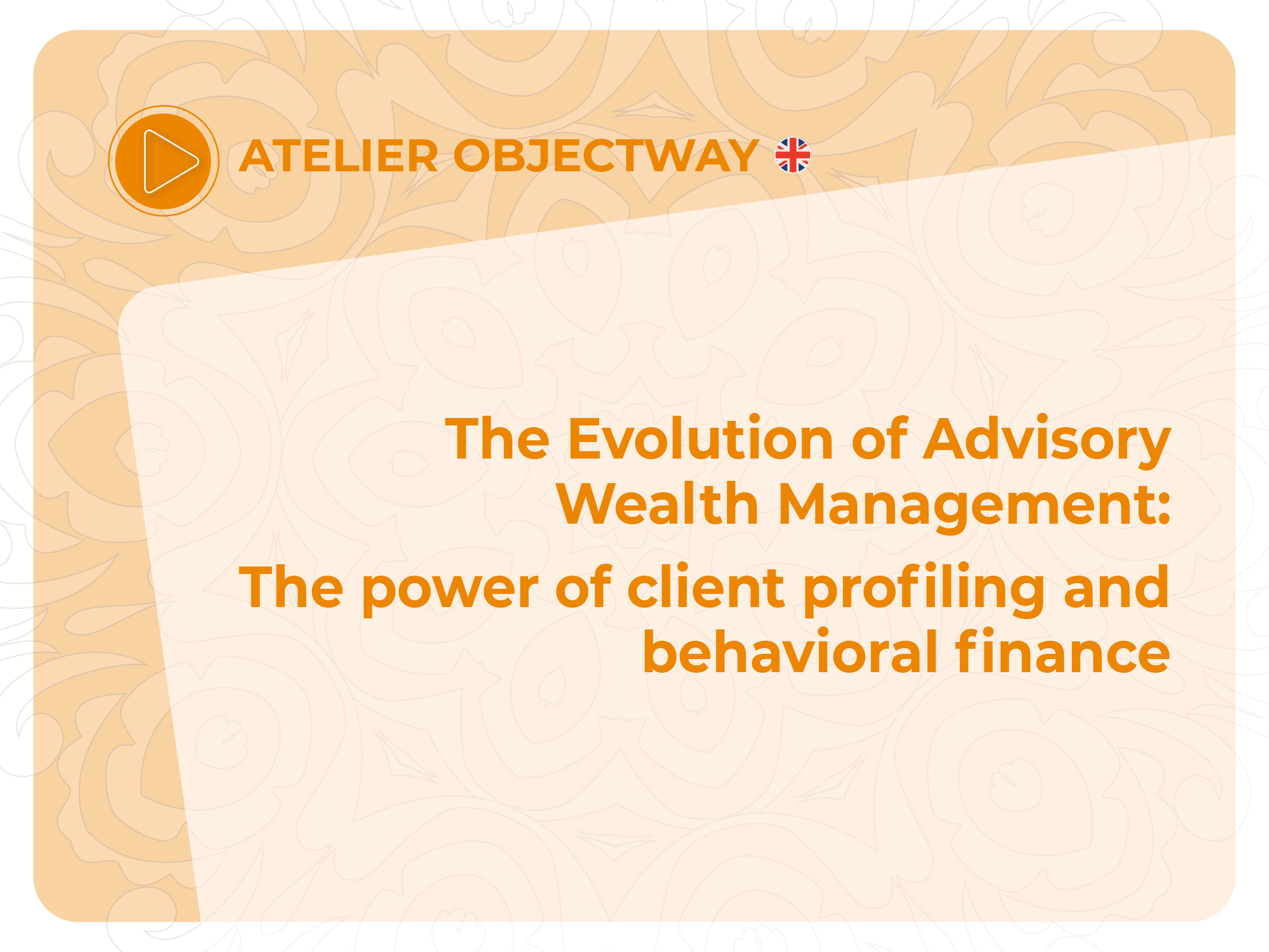 ATELIER OBJECTWAY

The Evolution of Advisory Wealth Management:

The power of client profiling and behavioral finance